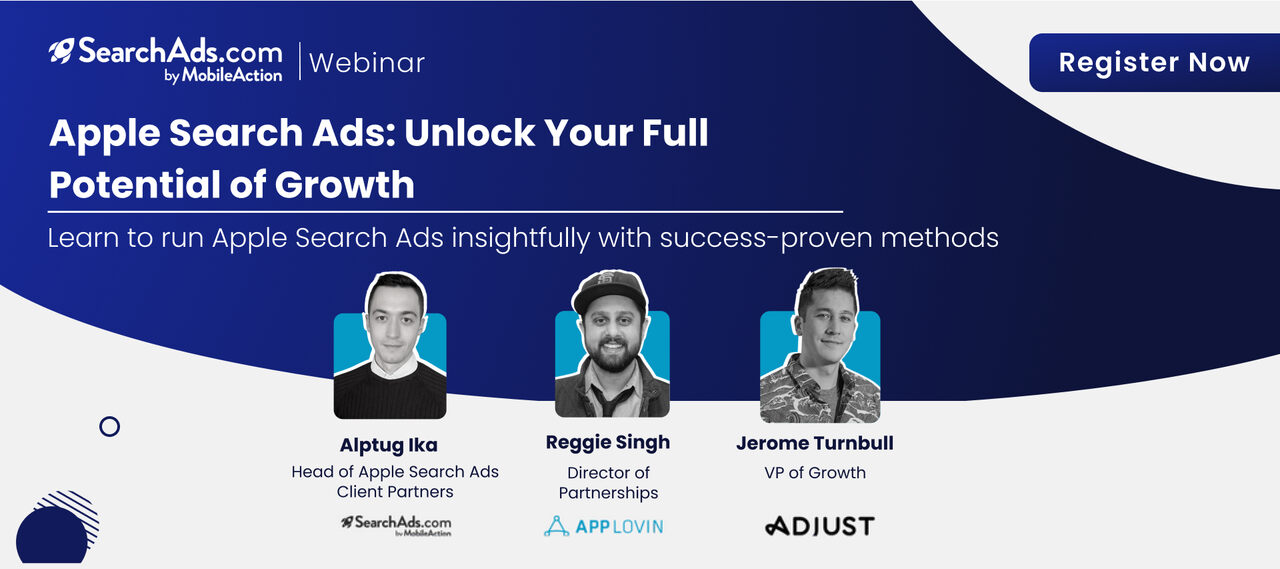 SearchAds.com by MobileAction | Webinar

Register Now

Apple Search Ads: Unlock Your Full Potential of Growth

Learn to run Apple Search Ads insightfully with success-proven methods

Alptug Ika
Head of Apple Search Ads Client Partners
SearchAds.com by MobileAction

Reggie Singh
Director of Partnerships
APPLOVIN

Jerome Turnbull
VP of Growth
ADJUST